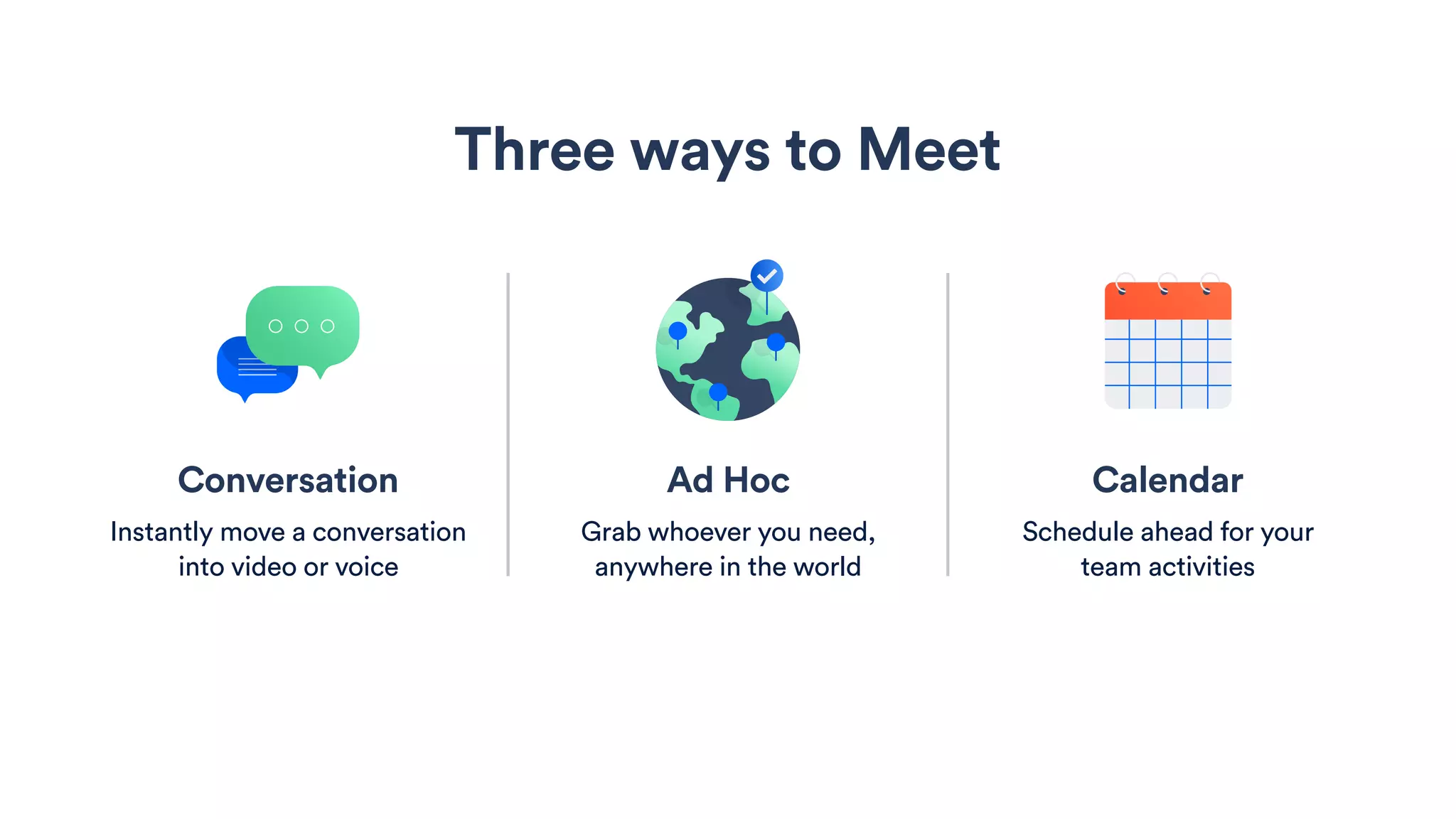 Three ways to Meet

Conversation

Instantly move a conversation into video or voice

Ad Hoc

Grab whoever you need, anywhere in the world

Calendar

Schedule ahead for your team activities